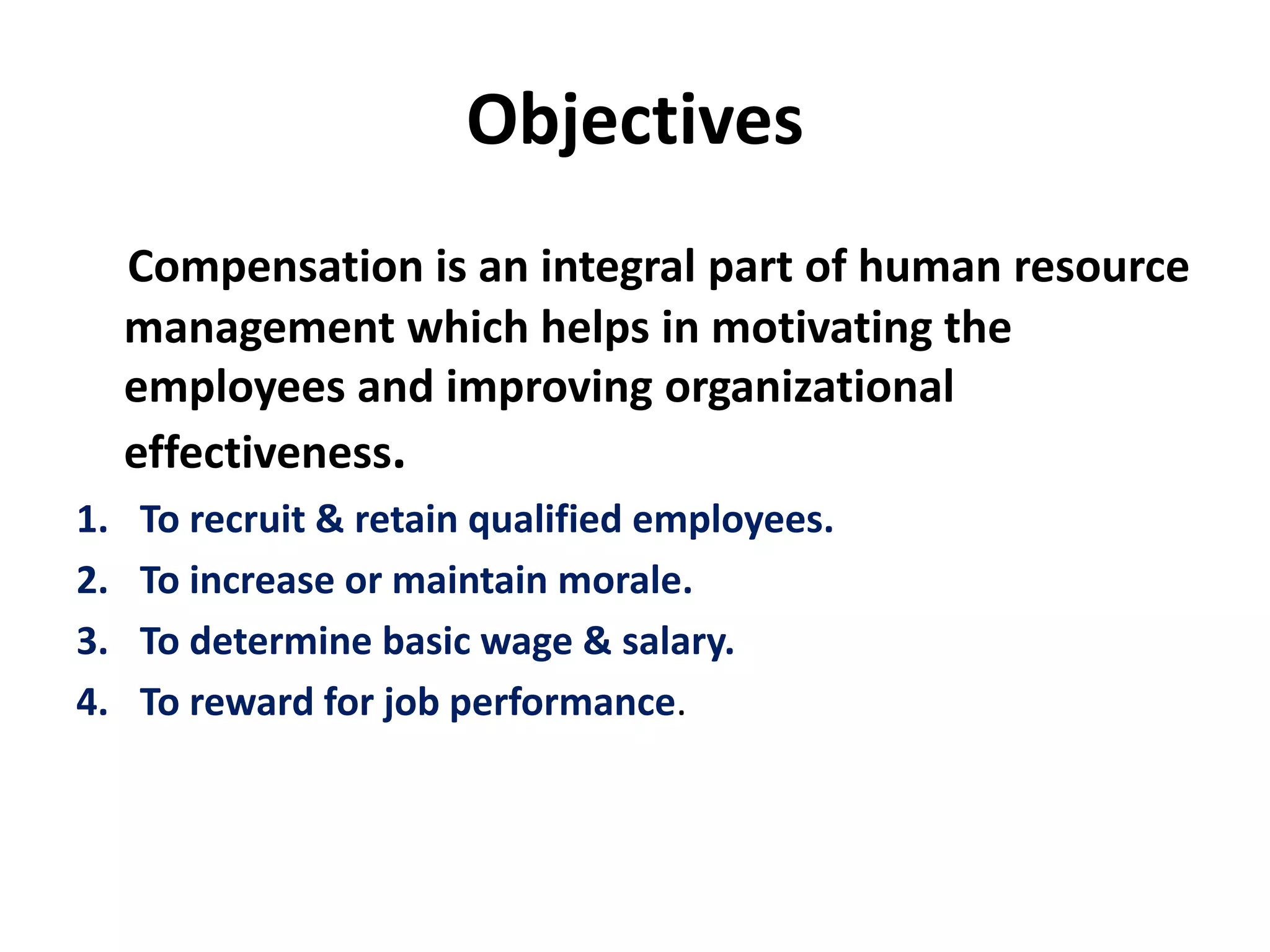 Objectives

Compensation is an integral part of human resource management which helps in motivating the employees and improving organizational effectiveness.

1. To recruit & retain qualified employees.
2. To increase or maintain morale.
3. To determine basic wage & salary.
4. To reward for job performance.